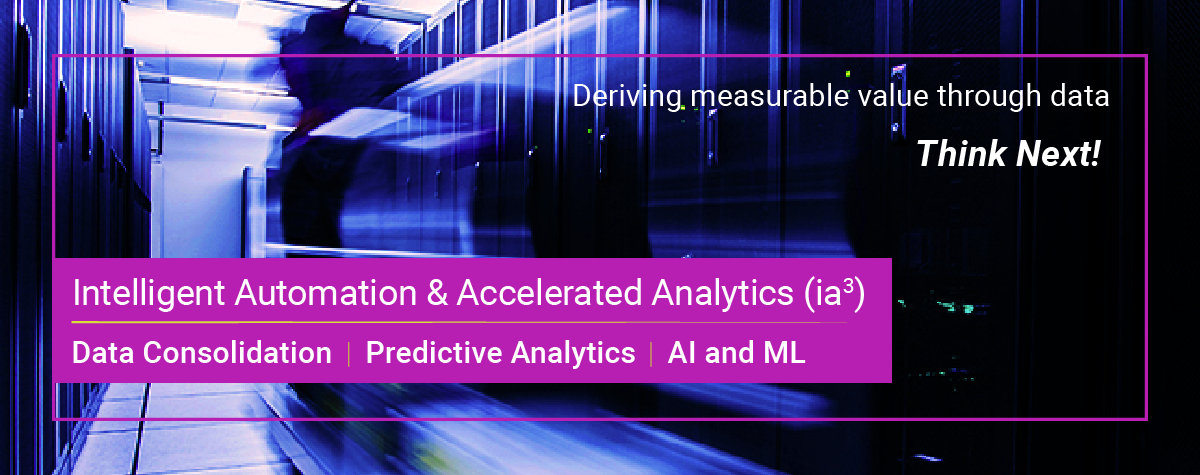 Deriving measurable value through data

Think Next!

Intelligent Automation & Accelerated Analytics (ia$^3$)

Data Consolidation | Predictive Analytics | AI and ML